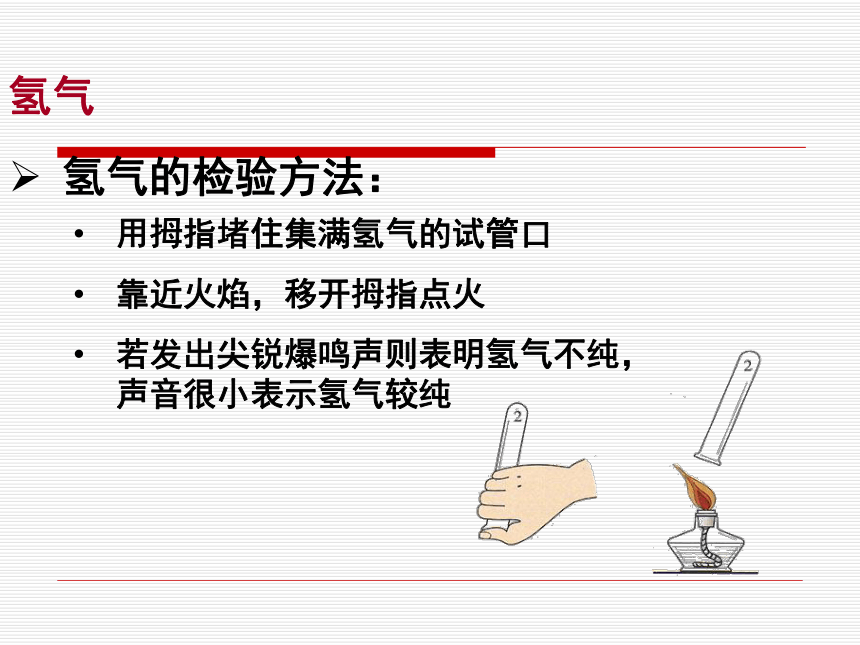 氢气

➢ 氢气的检验方法：

• 用拇指堵住集满氢气的试管口

• 靠近火焰，移开拇指点火

• 若发出尖锐爆鸣声则表明氢气不纯，声音很小表示氢气较纯

2

2